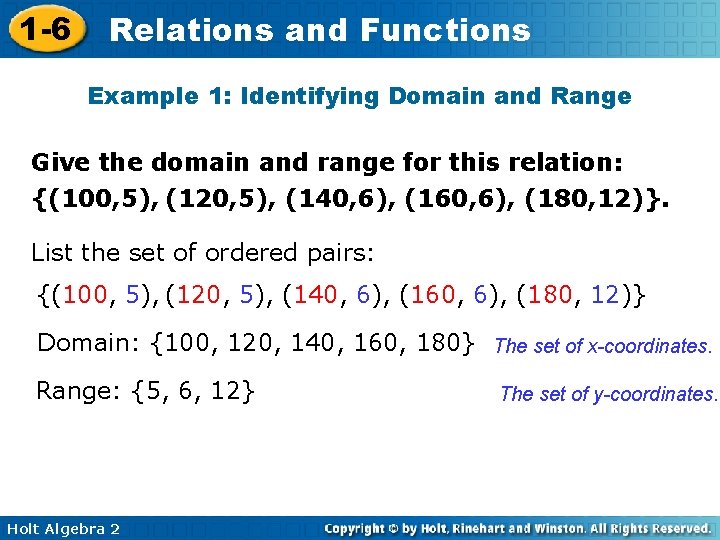 1-6 Relations and Functions

Example 1: Identifying Domain and Range

Give the domain and range for this relation: {(100,5), (120,5), (140,6), (160,6), (180,12)}.

List the set of ordered pairs:

{(100, 5), (120, 5), (140, 6), (160, 6), (180, 12)}

Domain: {100, 120, 140, 160, 180} The set of x-coordinates.

Range: {5, 6, 12} The set of y-coordinates.

Holt Algebra 2

Copyright © by Holt, Rinehart and Winston. All Rights Reserved.